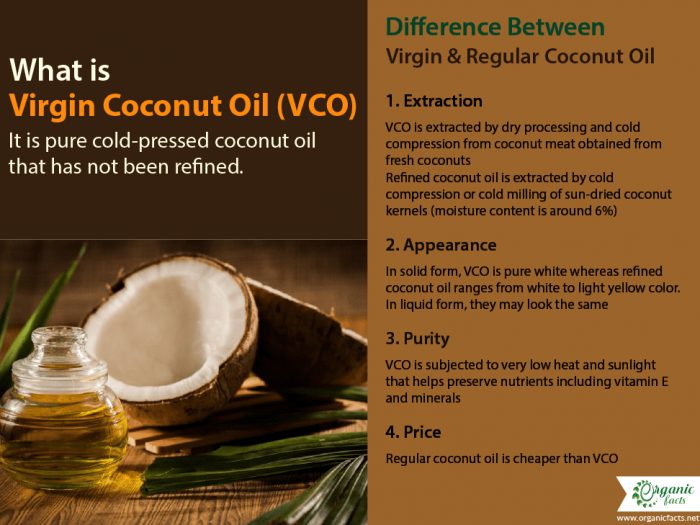 What is
Virgin Coconut Oil (VCO)
It is pure cold-pressed coconut oil that has not been refined.

Difference Between
Virgin & Regular Coconut Oil

1. Extraction
VCO is extracted by dry processing and cold compression from coconut meat obtained from fresh coconuts
Refined coconut oil is extracted by cold compression or cold milling of sun-dried coconut kernels (moisture content is around 6%)

2. Appearance
In solid form, VCO is pure white whereas refined coconut oil ranges from white to light yellow color. In liquid form, they may look the same

3. Purity
VCO is subjected to very low heat and sunlight that helps preserve nutrients including vitamin E and minerals

4. Price
Regular coconut oil is cheaper than VCO

Organic facts
www.organicfacts.net